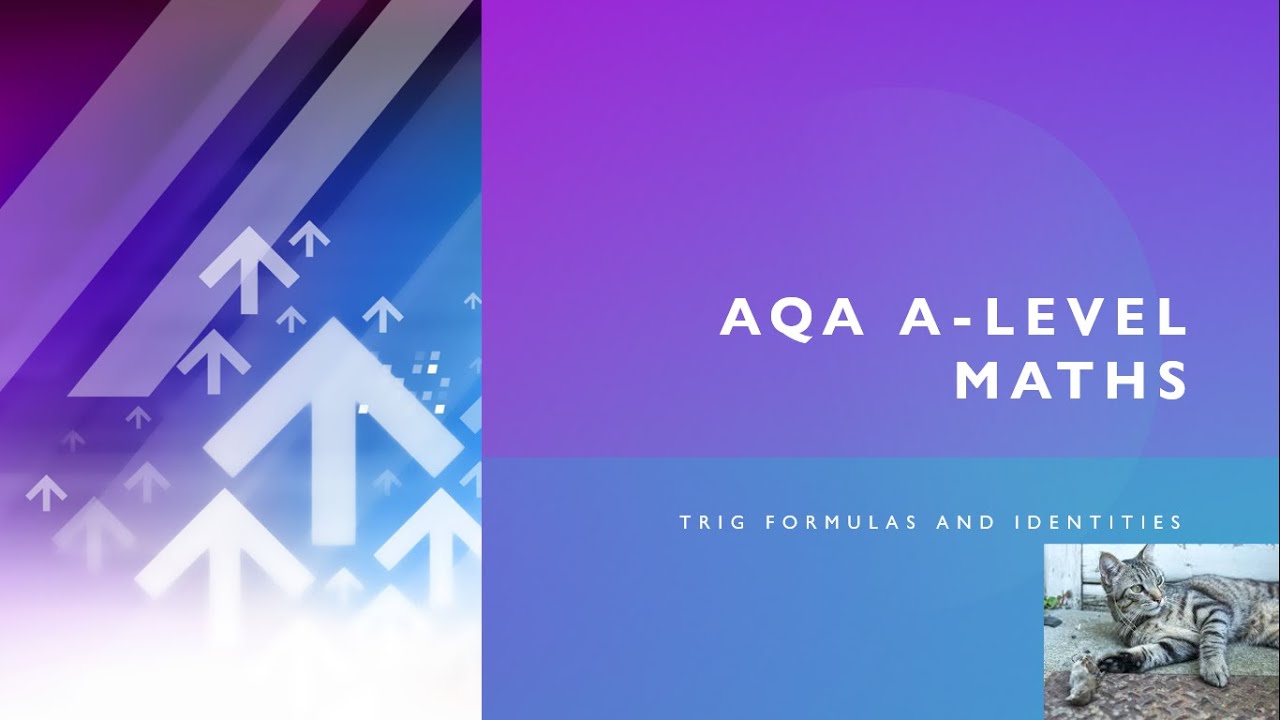 AQA A-LEVEL MATHS

TRIG FORMULAS AND IDENTITIES